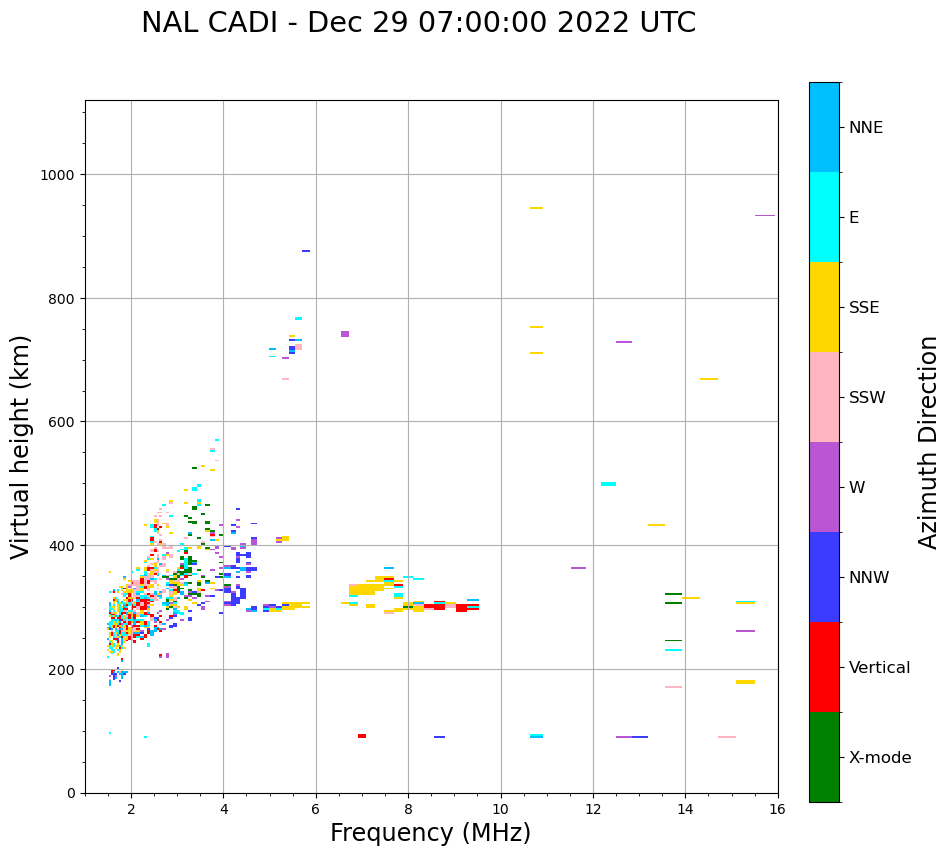 NAL CADI - Dec 29 07:00:00 2022 UTC

Virtual height (km)

1000
800
600
400
200
0

2
4
6
8
10
12
14
16

Frequency (MHz)

NNE
E
SSE
SSW
W
NNW
Vertical
X-mode

Azimuth Direction